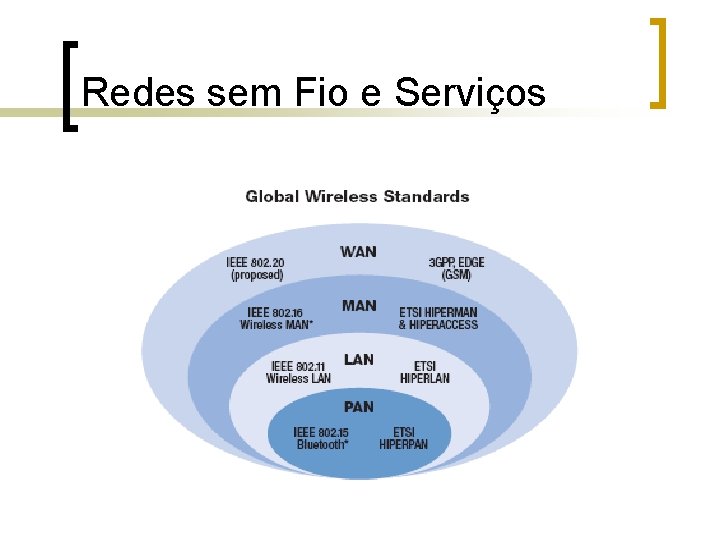 Redes sem Fio e Serviços

Global Wireless Standards

WAN

IEEE 802.20 (proposed)

3GPP, EDGE (GSM)

MAN

IEEE 802.16 Wireless MAN*

ETSI HIPERMAN & HIPERACCESS

LAN

IEEE 802.11 Wireless LAN

ETSI HIPERLAN

PAN

IEEE 802.15 Bluetooth*

ETSI HIPERPAN